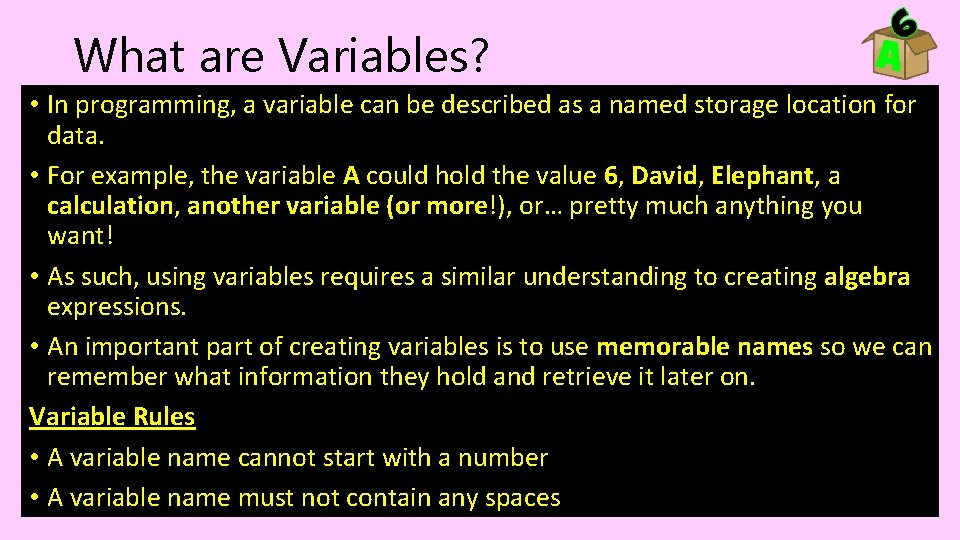 What are Variables?

6
A

• In programming, a variable can be described as a named storage location for data.

• For example, the variable A could hold the value 6, David, Elephant, a calculation, another variable (or more!), or… pretty much anything you want!

• As such, using variables requires a similar understanding to creating algebra expressions.

• An important part of creating variables is to use memorable names so we can remember what information they hold and retrieve it later on.

Variable Rules

• A variable name cannot start with a number

• A variable name must not contain any spaces